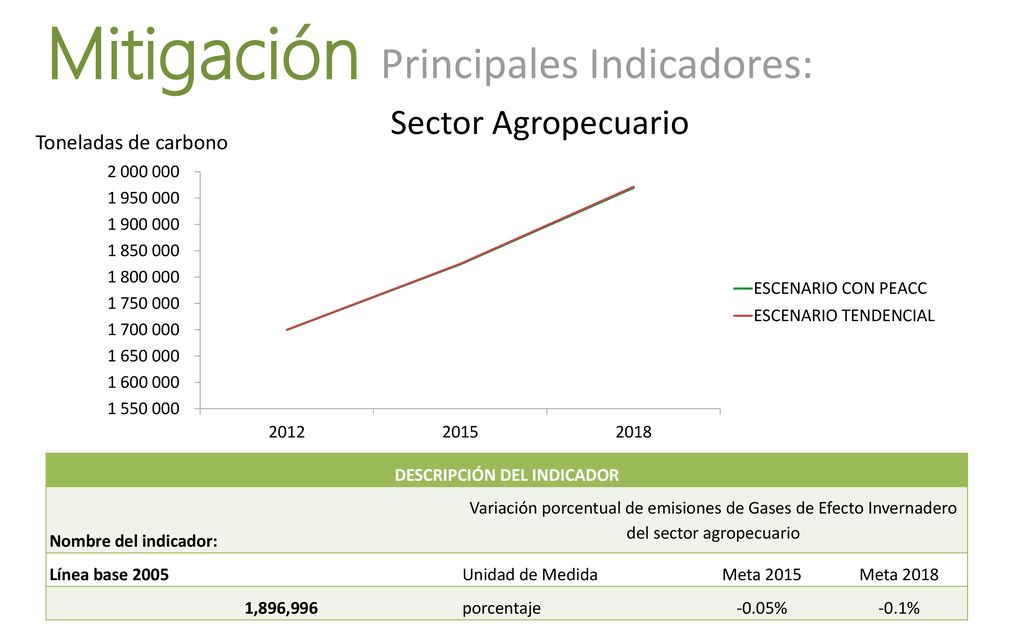 Mitigación Principales Indicadores:

Sector Agropecuario

Toneladas de carbono

2 000 000
1 950 000
1 900 000
1 850 000
1 800 000
1 750 000
1 700 000
1 650 000
1 600 000
1 550 000

2012
2015
2018

ESCENARIO CON PEACC
ESCENARIO TENDENCIAL

| DESCRIPCIÓN DEL INDICADOR | | | |
|---|---|---|---|
| Nombre del indicador: | Variación porcentual de emisiones de Gases de Efecto Invernadero del sector agropecuario | | |
| Línea base 2005 | Unidad de Medida | Meta 2015 | Meta 2018 |
| 1,896,996 | porcentaje | -0.05% | -0.1% |